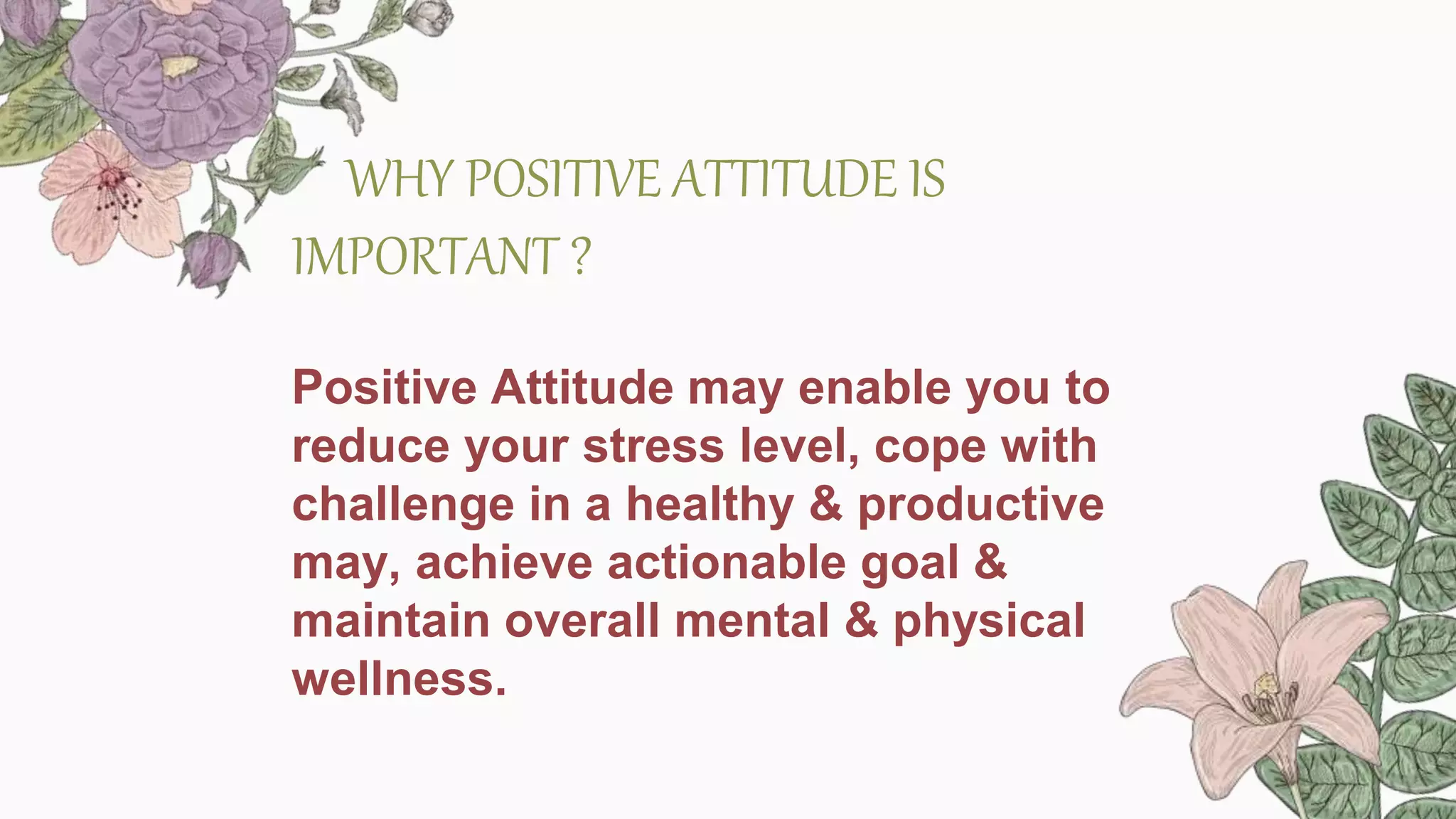 WHY POSITIVE ATTITUDE IS IMPORTANT ?

Positive Attitude may enable you to reduce your stress level, cope with challenge in a healthy & productive may, achieve actionable goal & maintain overall mental & physical wellness.